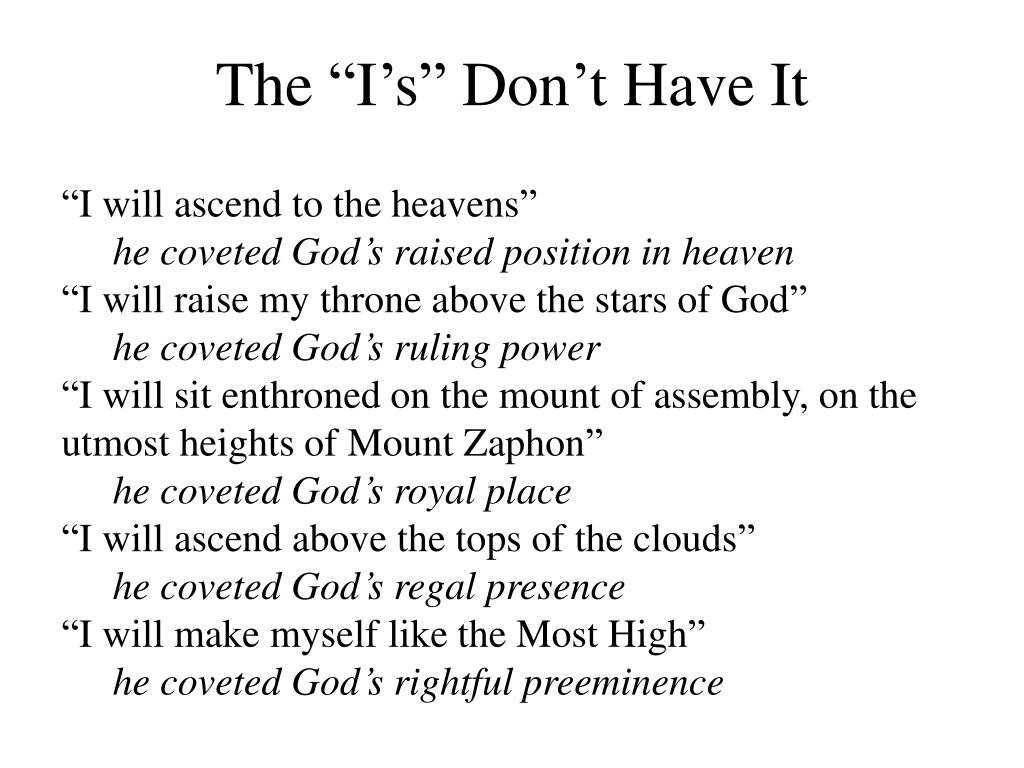 The “I’s” Don’t Have It

“I will ascend to the heavens”
he coveted God’s raised position in heaven
“I will raise my throne above the stars of God”
he coveted God’s ruling power
“I will sit enthroned on the mount of assembly, on the utmost heights of Mount Zaphon”
he coveted God’s royal place
“I will ascend above the tops of the clouds”
he coveted God’s regal presence
“I will make myself like the Most High”
he coveted God’s rightful preeminence